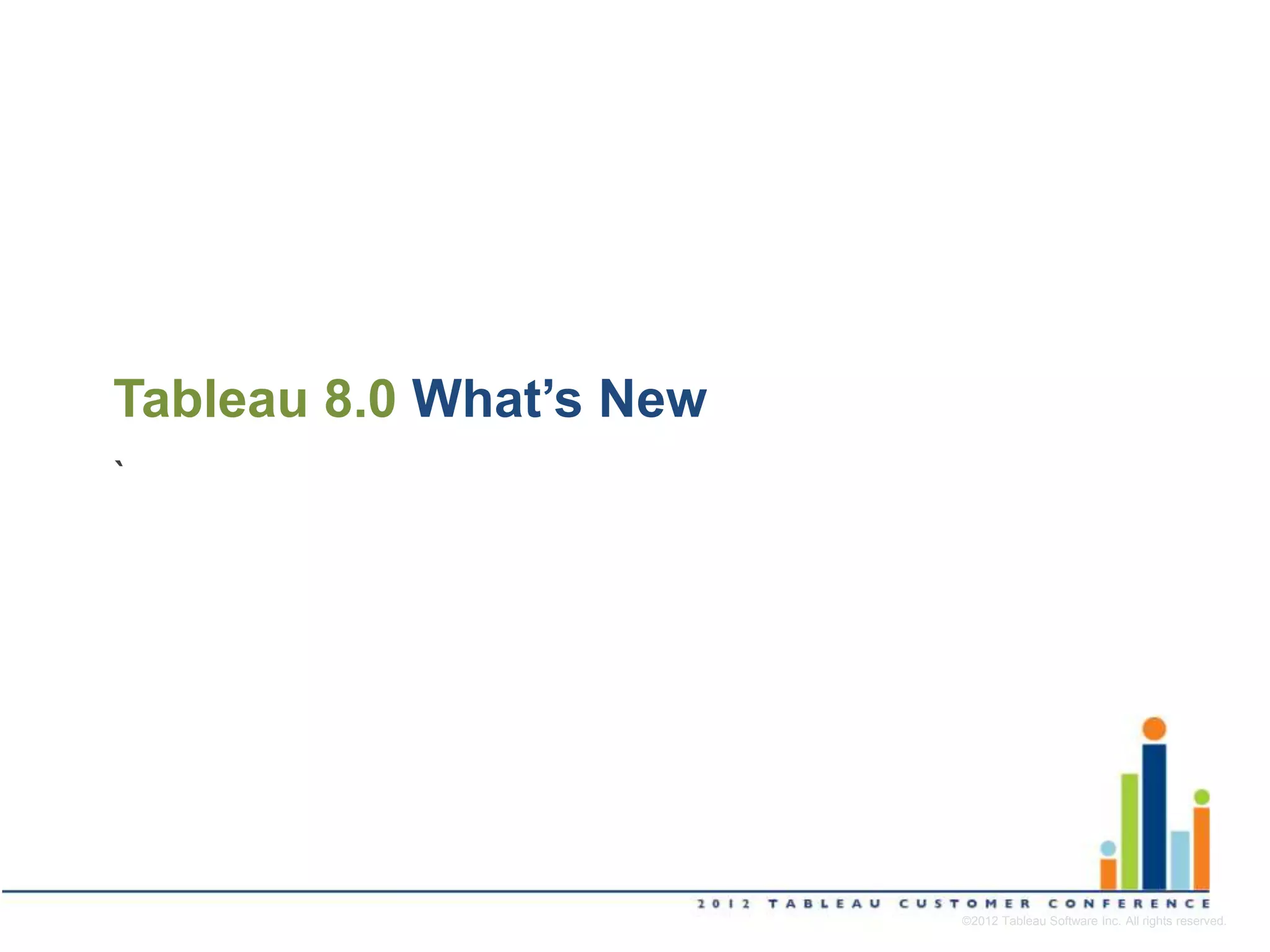 Tableau 8.0 What’s New

`

2012 TABLEAU CUSTOMER CONFERENCE

©2012 Tableau Software Inc. All rights reserved.